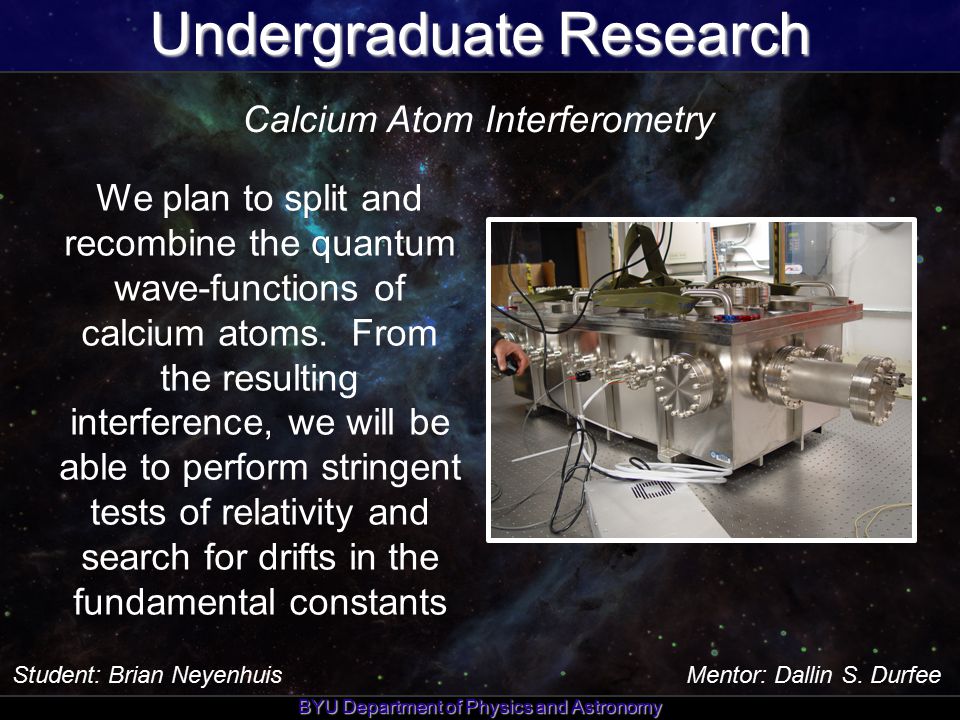 Undergraduate Research

Calcium Atom Interferometry

We plan to split and recombine the quantum wave-functions of calcium atoms. From the resulting interference, we will be able to perform stringent tests of relativity and search for drifts in the fundamental constants

Student: Brian Neyenhuis

Mentor: Dallin S. Durfee

BYU Department of Physics and Astronomy